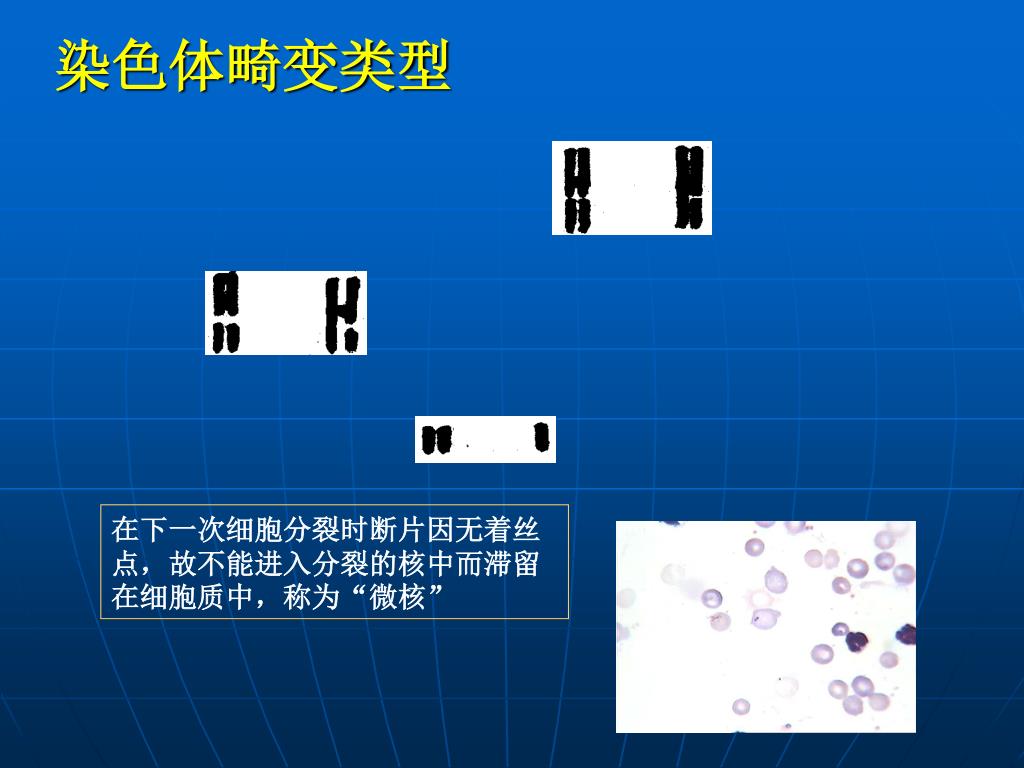 染色体畸变类型

在下一次细胞分裂时断片因无着丝点，故不能进入分裂的核中而滞留在细胞质中，称为“微核”